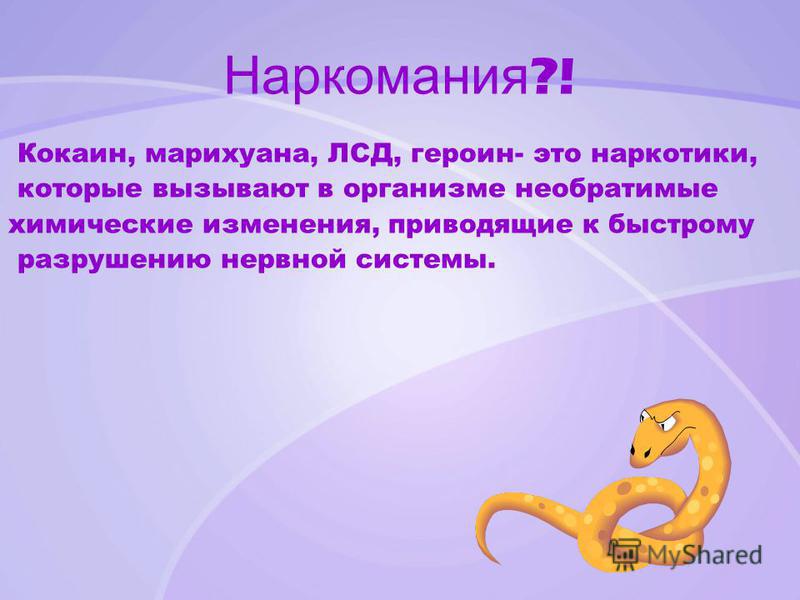 Наркомания?!

Кокаин, марихуана, ЛСД, героин- это наркотики, которые вызывают в организме необратимые химические изменения, приводящие к быстрому разрушению нервной системы.

MyShared